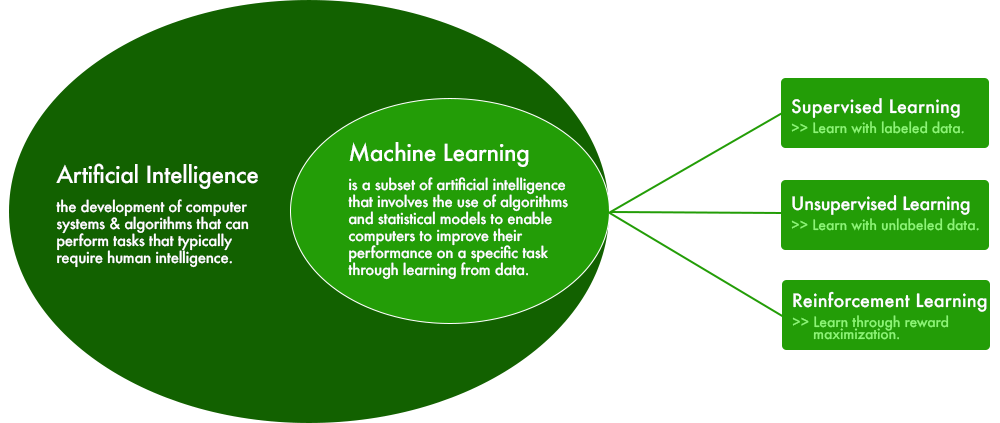 Artificial Intelligence

the development of computer systems & algorithms that can perform tasks that typically require human intelligence.

Machine Learning

is a subset of artificial intelligence that involves the use of algorithms and statistical models to enable computers to improve their performance on a specific task through learning from data.

Supervised Learning
>> Learn with labeled data.

Unsupervised Learning
>> Learn with unlabeled data.

Reinforcement Learning
>> Learn through reward maximization.